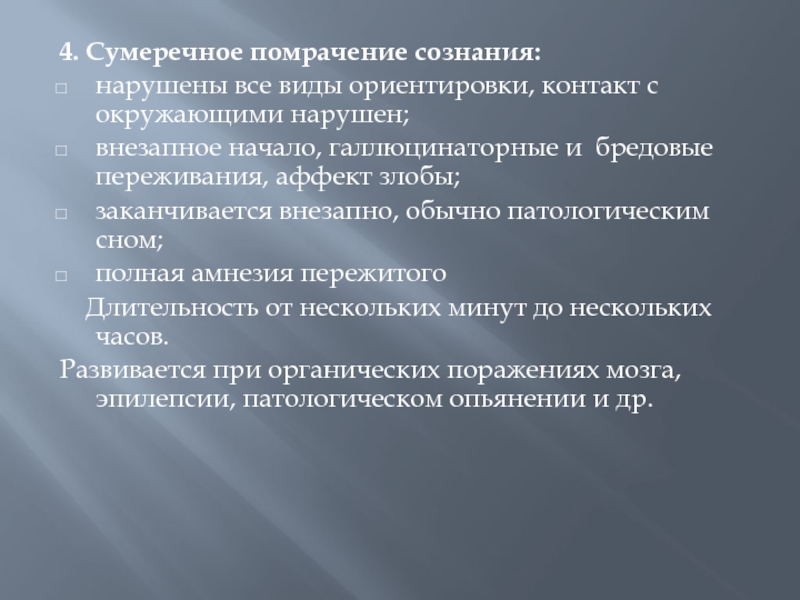 4. Сумеречное помрачение сознания:

□ нарушены все виды ориентировки, контакт с окружающими нарушен;

□ внезапное начало, галлюцинаторные и бредовые переживания, аффект злобы;

□ заканчивается внезапно, обычно патологическим сном;

□ полная амнезия пережитого

Длительность от нескольких минут до нескольких часов.

Развивается при органических поражениях мозга, эпилепсии, патологическом опьянении и др.